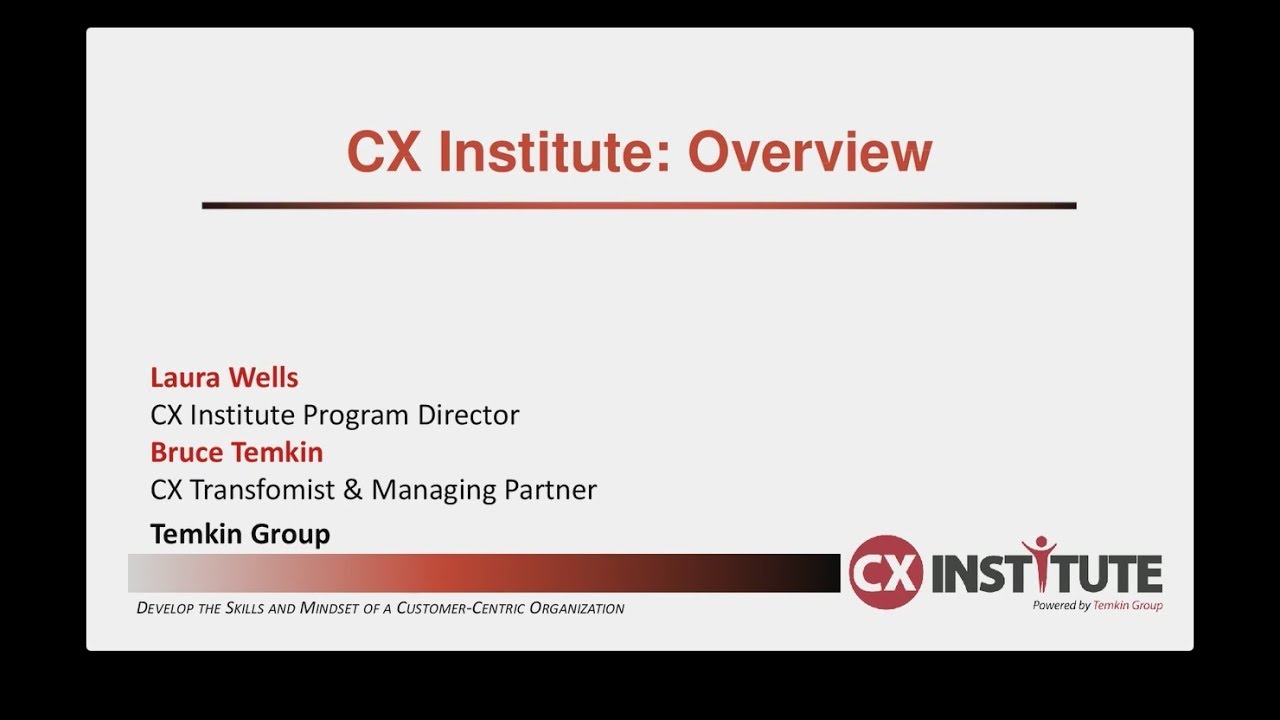 CX Institute: Overview

Laura Wells
CX Institute Program Director
Bruce Temkin
CX Transfomist & Managing Partner
Temkin Group

DEVELOP THE SKILLS AND MINDSET OF A CUSTOMER-CENTRIC ORGANIZATION

CX INSTITUTE
Powered by Temkin Group